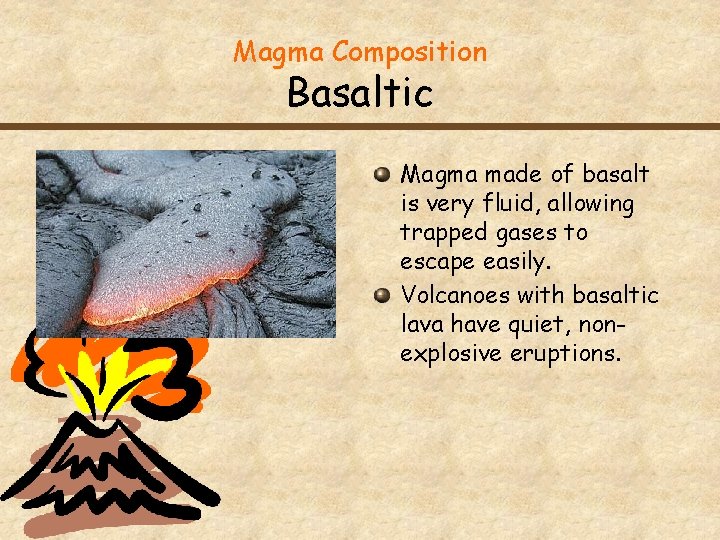 Magma Composition
Basaltic

Magma made of basalt is very fluid, allowing trapped gases to escape easily.

Volcanoes with basaltic lava have quiet, non-explosive eruptions.